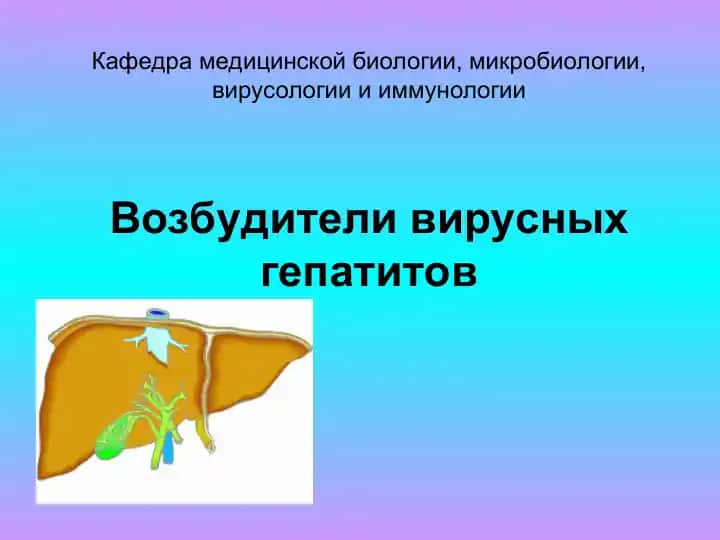 Кафедра медицинской биологии, микробиологии, вирусологии и иммунологии

Возбудители вирусных гепатитов